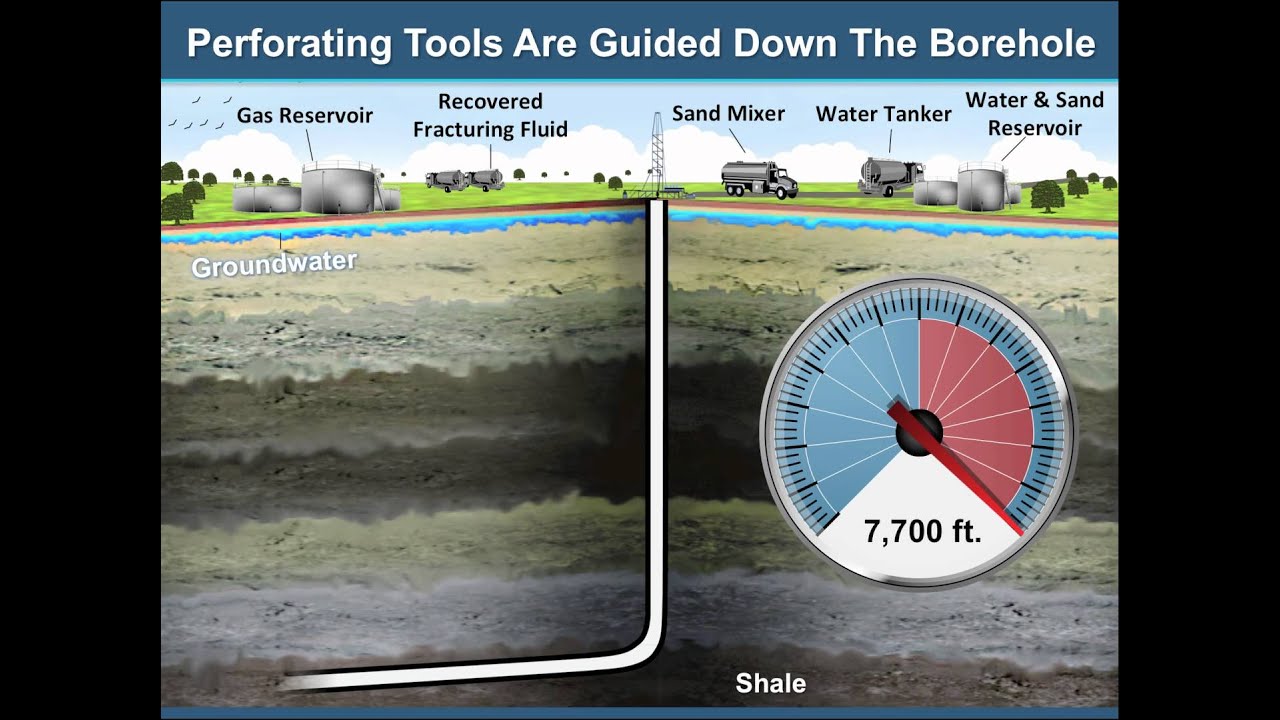 Perforating Tools Are Guided Down The Borehole

Gas Reservoir

Recovered Fracturing Fluid

Sand Mixer

Water Tanker

Water & Sand Reservoir

Groundwater

7,700 ft.

Shale